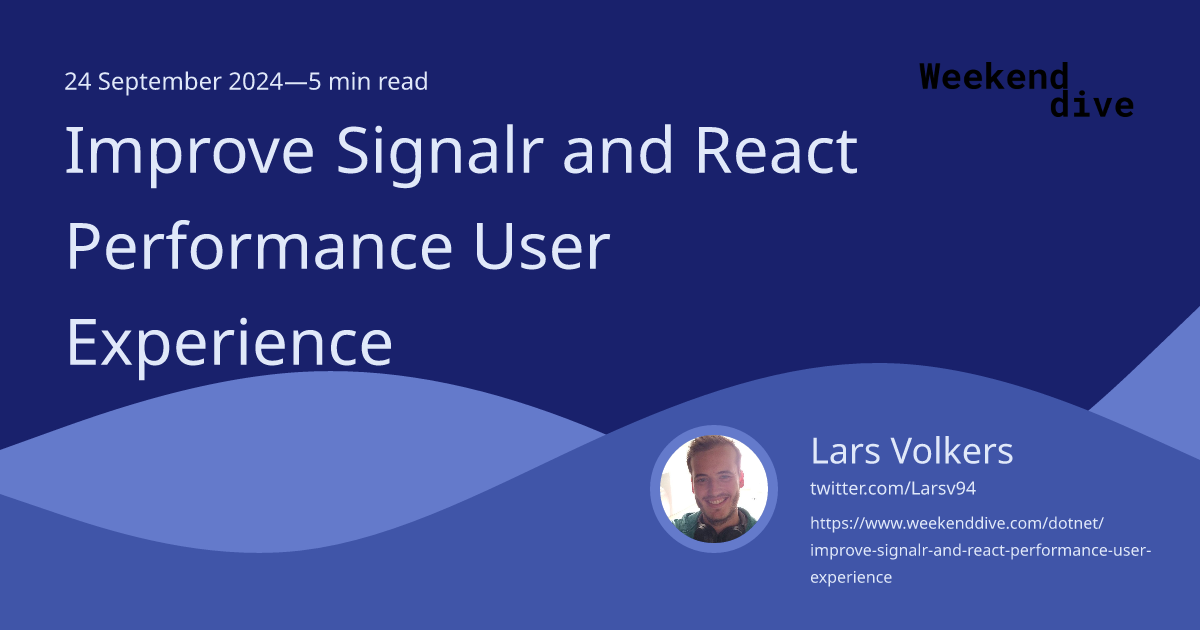 24 September 2024—5 min read

Weekend dive

Improve Signalr and React Performance User Experience

Lars Volkers

twitter.com/Larsv94

https://www.weekenddive.com/dotnet/improve-signalr-and-react-performance-user-experience